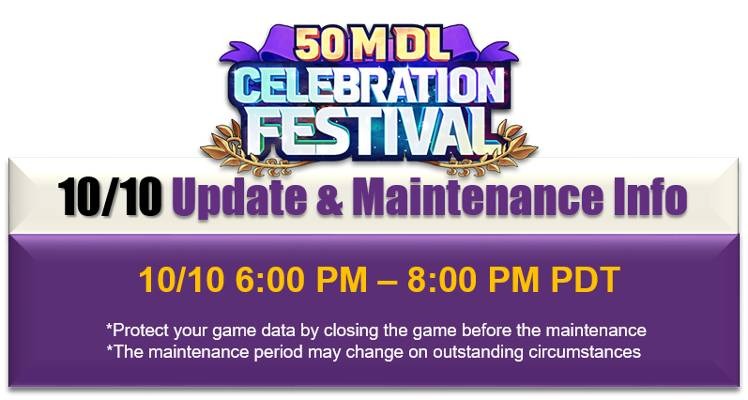 50 M DL
CELEBRATION
FESTIVAL

10/10 Update & Maintenance Info

10/10 6:00 PM – 8:00 PM PDT

*Protect your game data by closing the game before the maintenance
*The maintenance period may change on outstanding circumstances